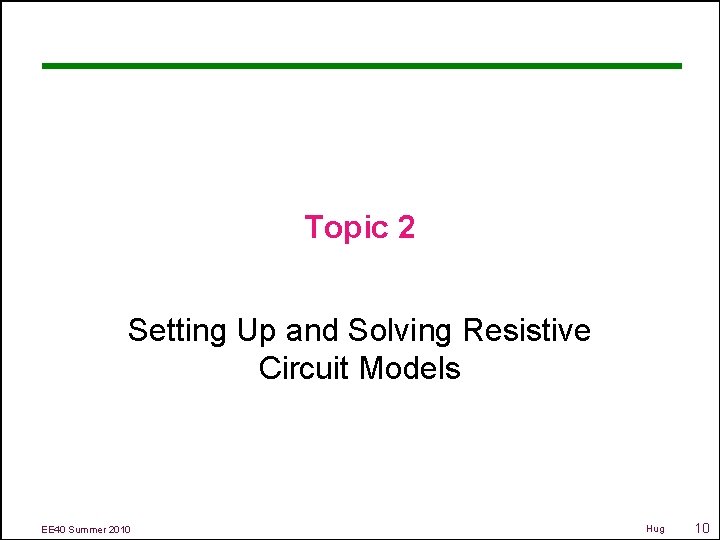 Topic 2

Setting Up and Solving Resistive Circuit Models

EE40 Summer 2010

Hug

10